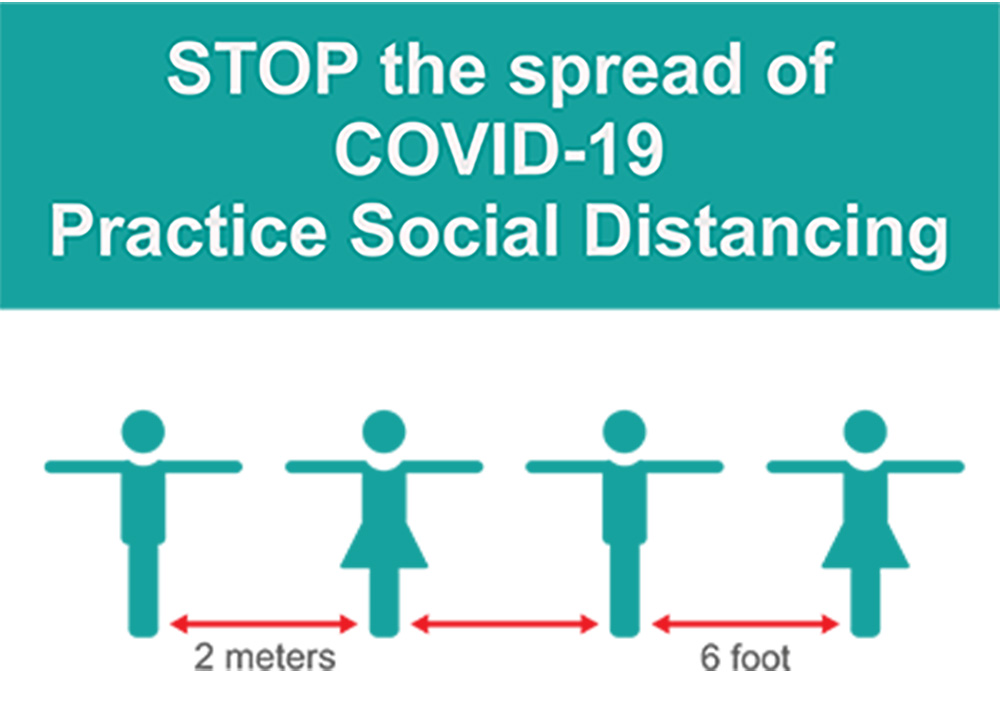 STOP the spread of
COVID-19
Practice Social Distancing

2 meters

6 foot